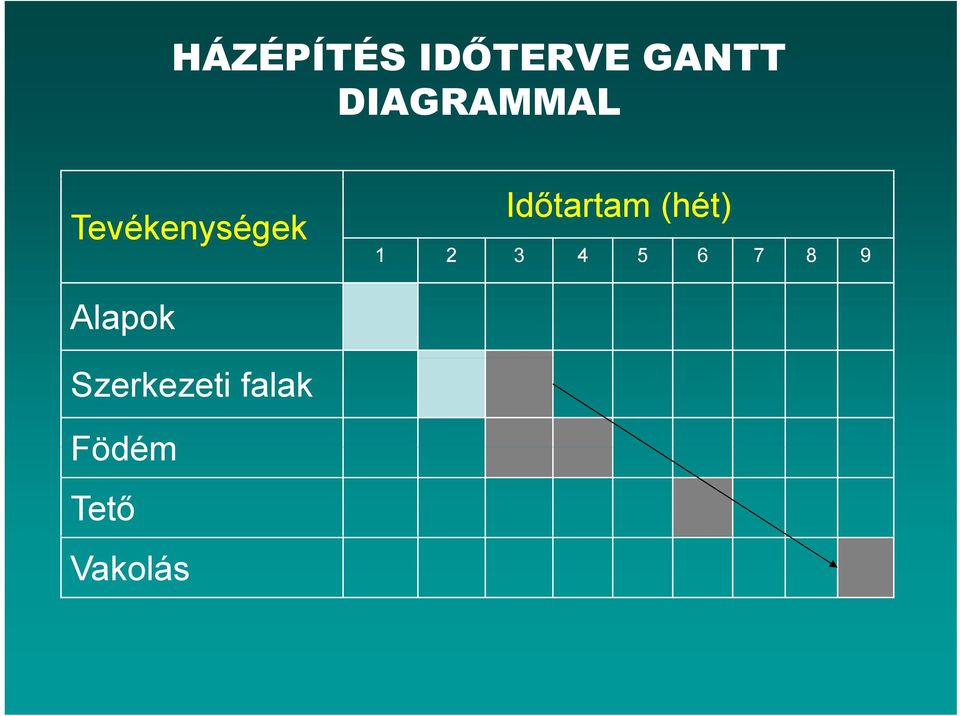 HÁZÉPÍTÉS IDŐTERVE GANTT DIAGRAMMAL

| Tevékenységek | Időtartam (hét) | | | | | | | | |
|---|---|---|---|---|---|---|---|---|---|
| | 1 | 2 | 3 | 4 | 5 | 6 | 7 | 8 | 9 |
| Alapok | | | | | | | | | |
| Szerkezeti falak | | | | | | | | | |
| Födém | | | | | | | | | |
| Tető | | | | | | | | | |
| Vakolás | | | | | | | | | |